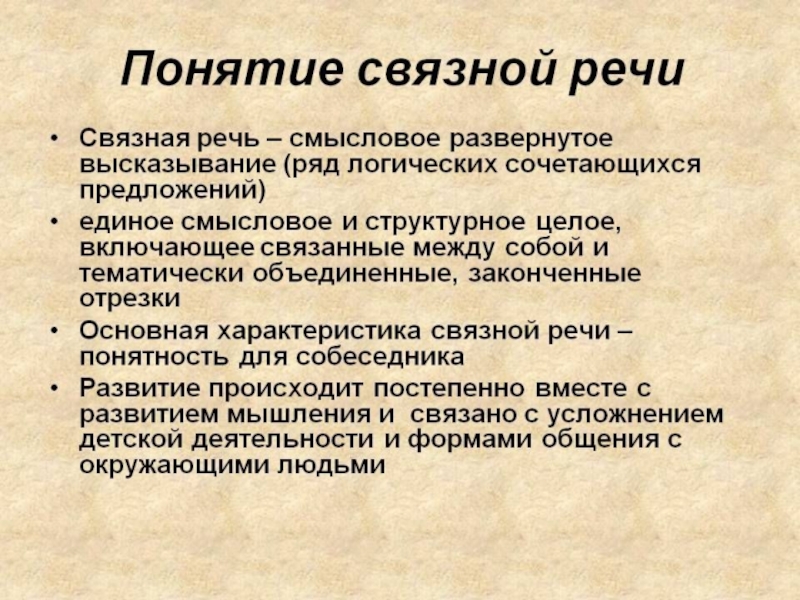 Понятие связной речи

• Связная речь – смысловое развернутое высказывание (ряд логических сочетающихся предложений)
• единое смысловое и структурное целое, включающее связанные между собой и тематически объединенные, законченные отрезки
• Основная характеристика связной речи – понятность для собеседника
• Развитие происходит постепенно вместе с развитием мышления и связано с усложнением детской деятельности и формами общения с окружающими людьми